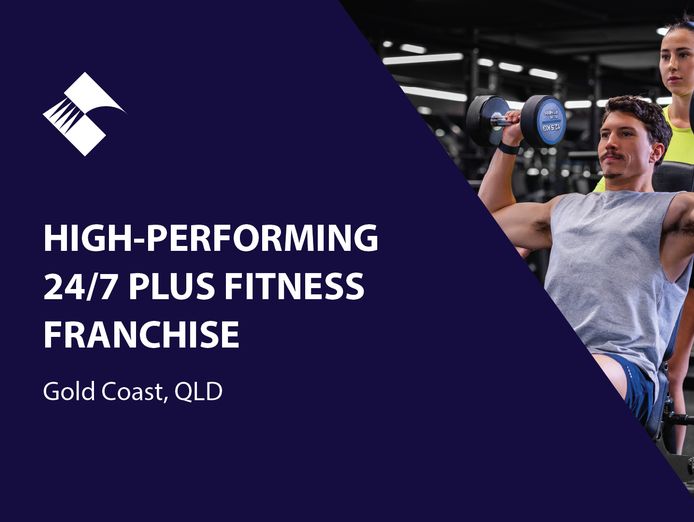 HIGH-PERFORMING 24/7 PLUS FITNESS FRANCHISE

Gold Coast, QLD